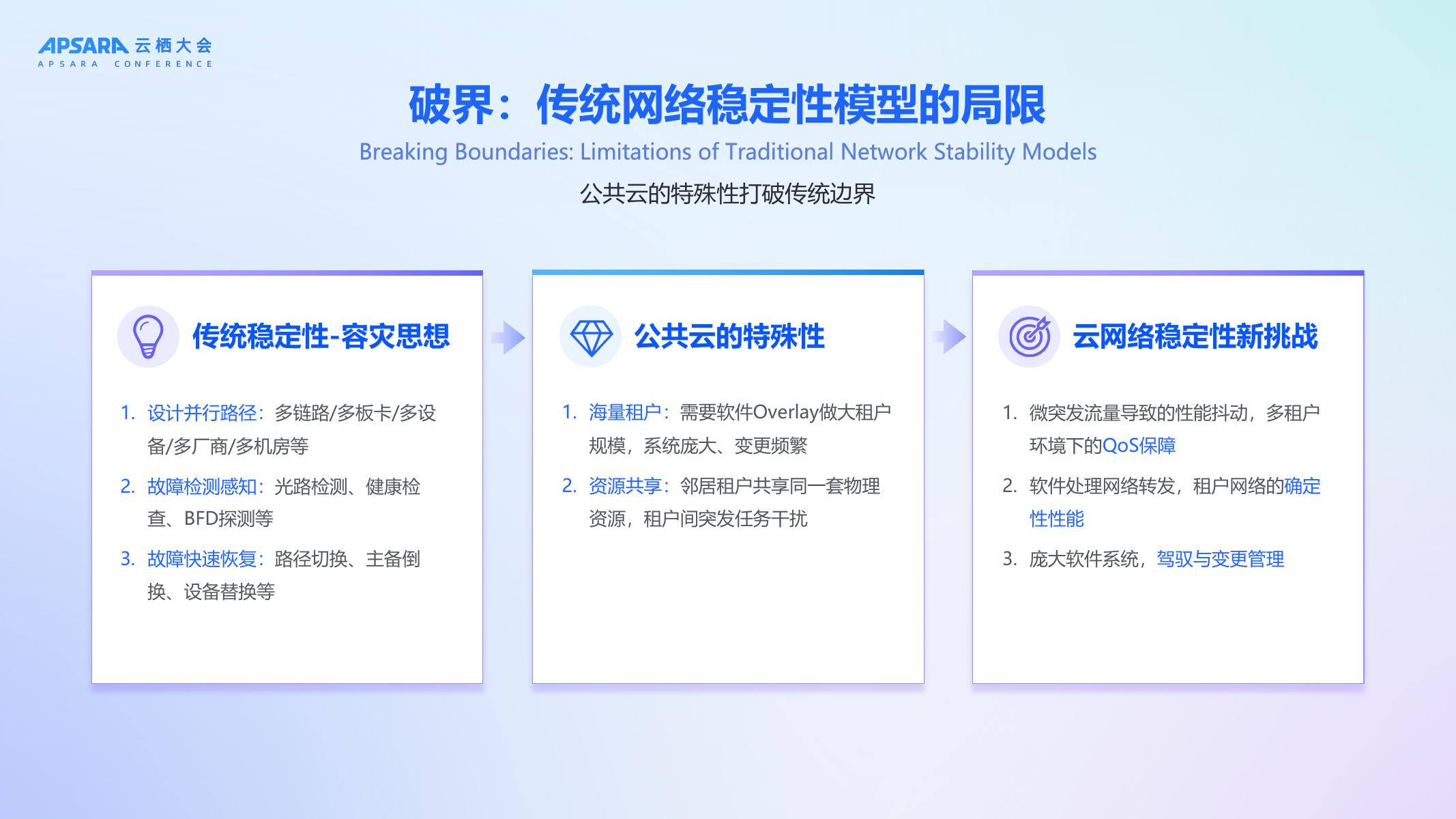 APSARA 云栖大会
APSARA CONFERENCE

破界：传统网络稳定性模型的局限

Breaking Boundaries: Limitations of Traditional Network Stability Models

公共云的特殊性打破传统边界

传统稳定性-容灾思想

1. 设计并行路径：多链路/多板卡/多设备/多厂商/多机房等

2. 故障检测感知：光路检测、健康检查、BFD探测等

3. 故障快速恢复：路径切换、主备倒换、设备替换等

公共云的特殊性

1. 海量租户：需要软件Overlay做大租户规模，系统庞大、变更频繁

2. 资源共享：邻居租户共享同一套物理资源，租户间突发任务干扰

云网络稳定性新挑战

1. 微突发流量导致的性能抖动，多租户环境下的QoS保障

2. 软件处理网络转发，租户网络的确定性性能

3. 庞大软件系统，驾驭与变更管理